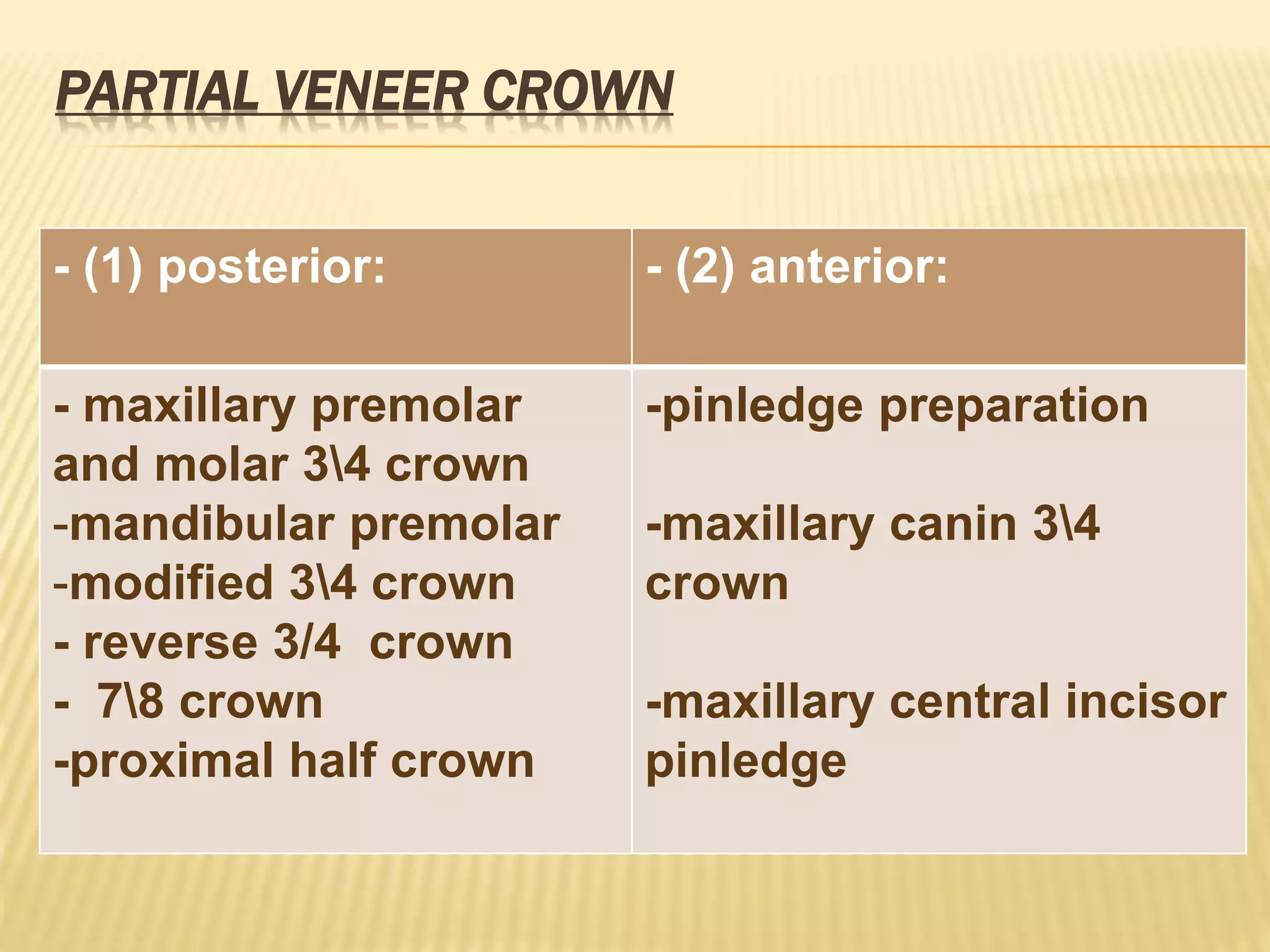 PARTIAL VENEER CROWN

| - (1) posterior: | - (2) anterior: |
|---|---|
| - maxillary premolar and molar 3\4 crown<br>-mandibular premolar<br>-modified 3\4 crown<br>- reverse 3/4 crown<br>- 7\8 crown<br>-proximal half crown | -pinledge preparation<br><br>-maxillary canin 3\4 crown<br><br>-maxillary central incisor pinledge |